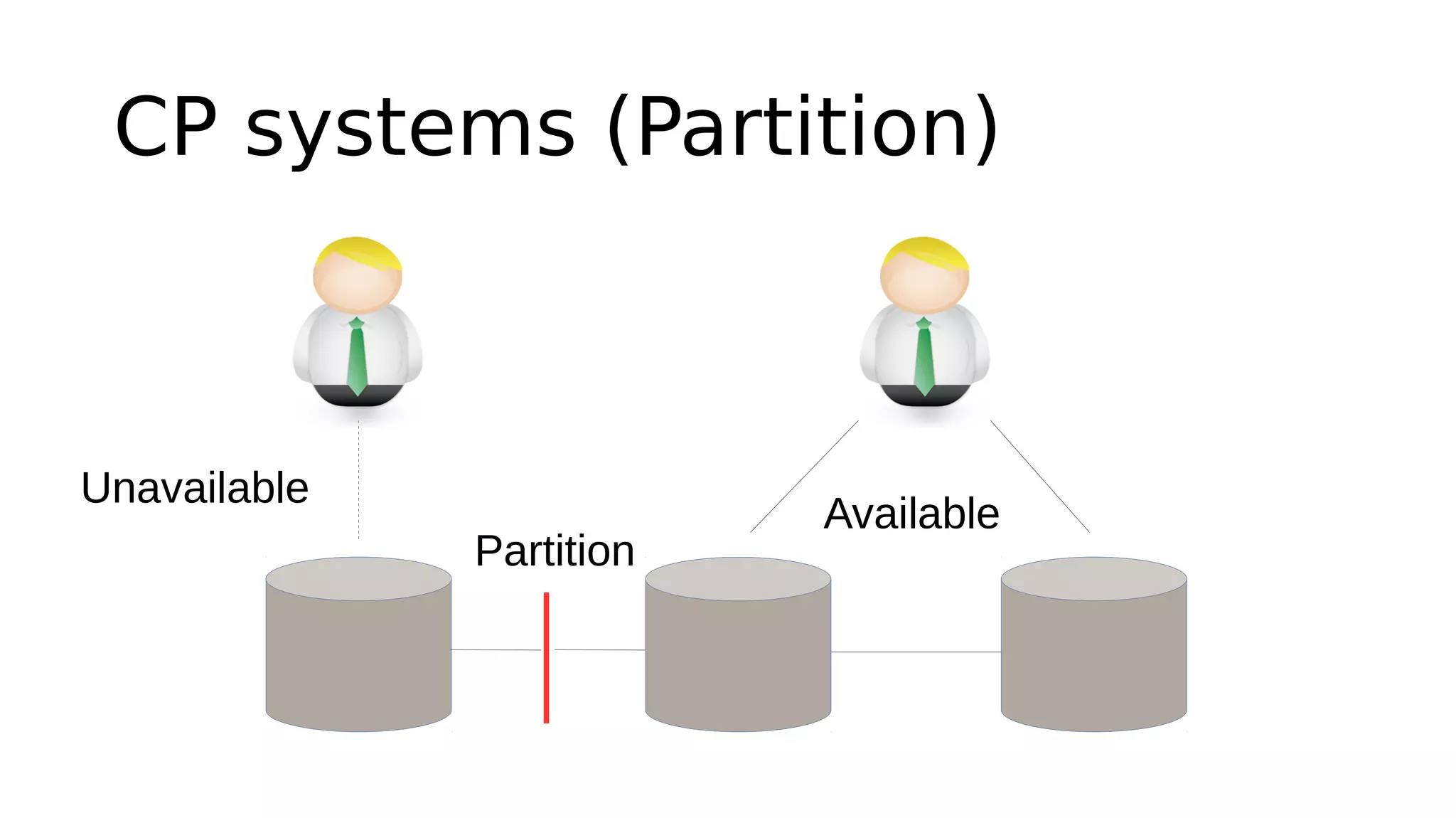 CP systems (Partition)

Unavailable

Available

Partition